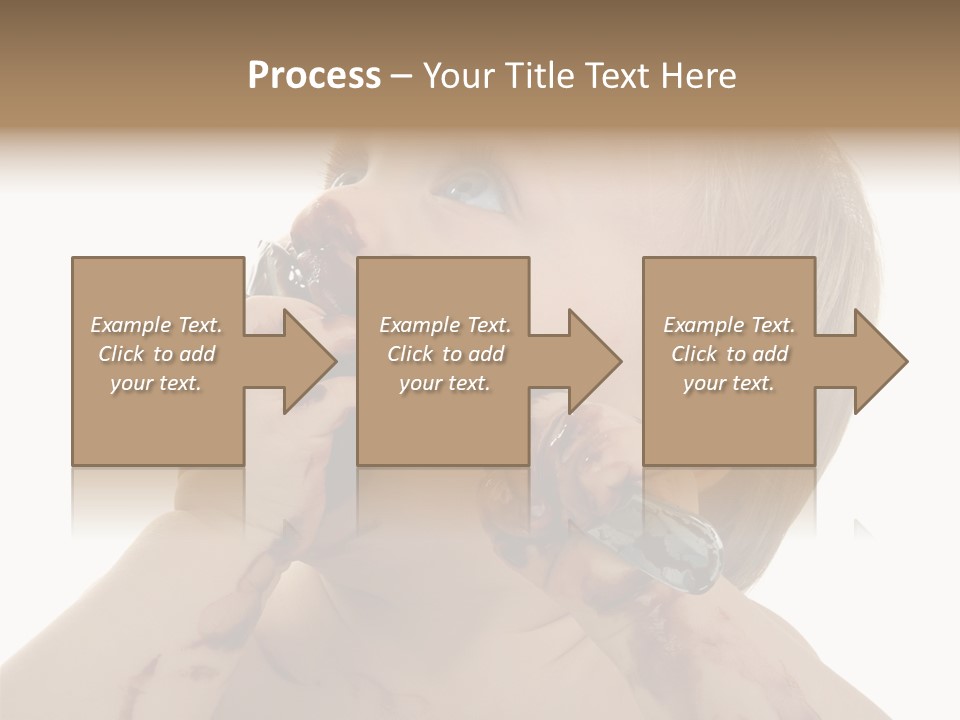 Process – Your Title Text Here

Example Text. Click to add your text.

Example Text. Click to add your text.

Example Text. Click to add your text.